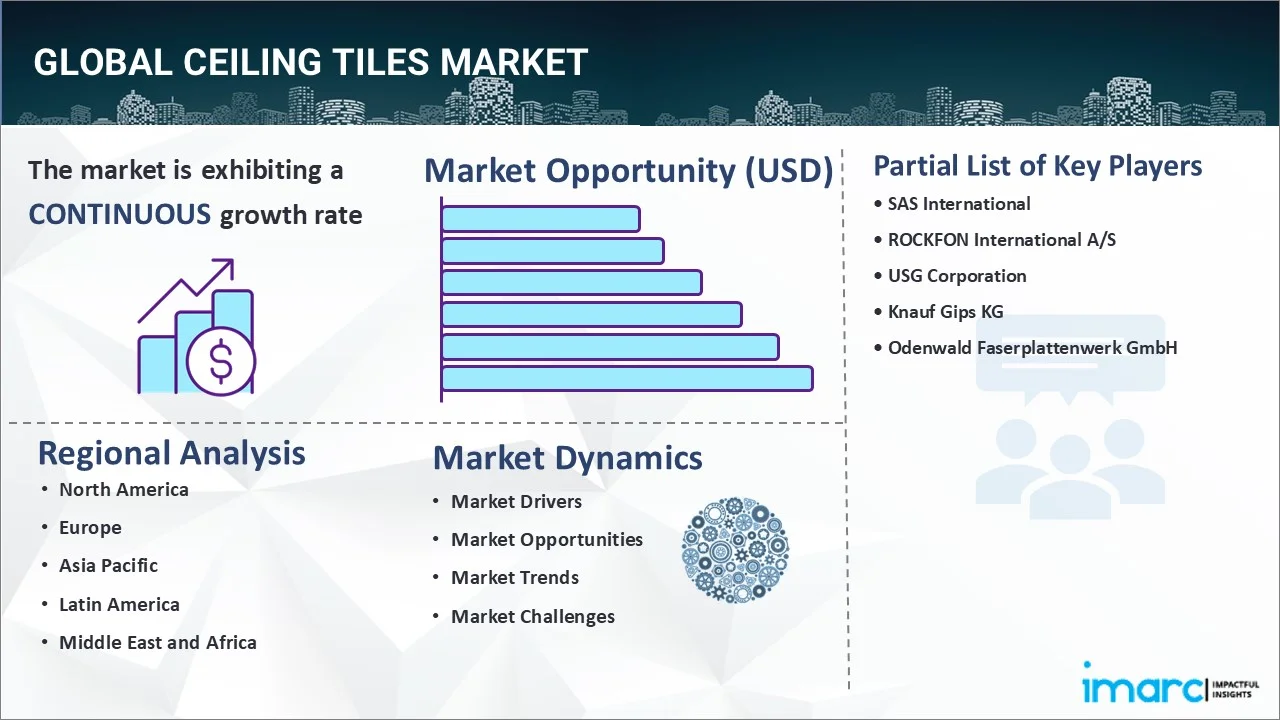 GLOBAL CEILING TILES MARKET

The market is exhibiting a CONTINUOUS growth rate

Market Opportunity (USD)

Partial List of Key Players
• SAS International
• ROCKFON International A/S
• USG Corporation
• Knauf Gips KG
• Odenwald Faserplattenwerk GmbH

Regional Analysis
• North America
• Europe
• Asia Pacific
• Latin America
• Middle East and Africa

Market Dynamics
• Market Drivers
• Market Opportunities
• Market Trends
• Market Challenges

imarc IMPACTFUL INSIGHTS